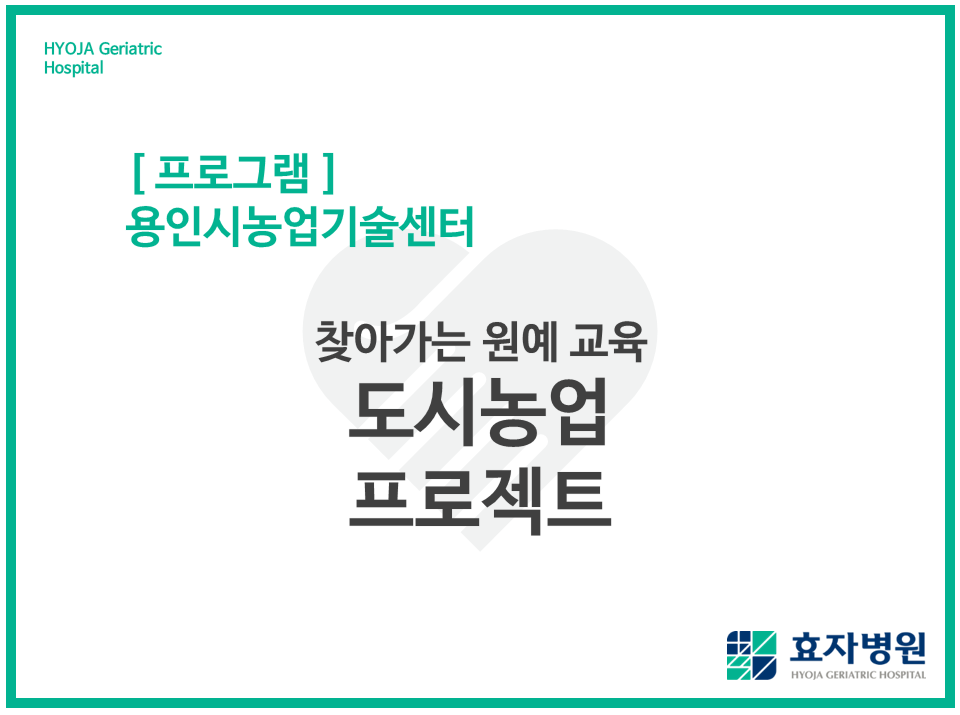 HYOJA Geriatric Hospital

[ 프로그램 ]
용인시농업기술센터

찾아가는 원예 교육
도시농업
프로젝트

효자병원
HYOJA GERIATRIC HOSPITAL